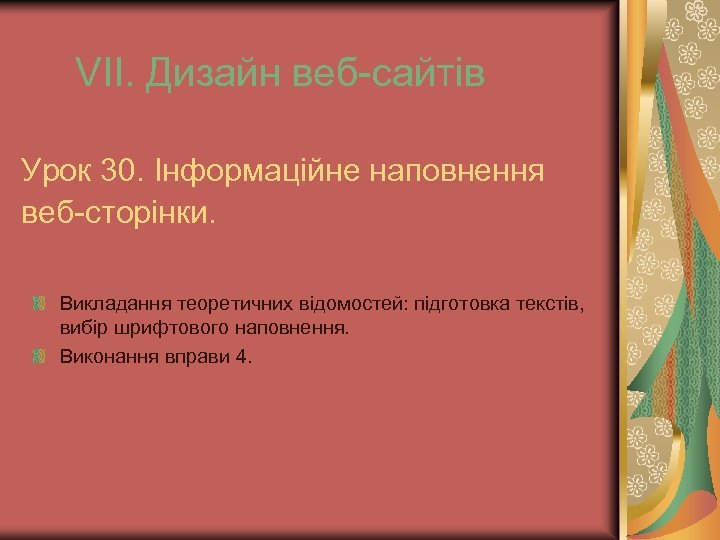 VII. Дизайн веб-сайтів

Урок 30. Інформаційне наповнення веб-сторінки.

Викладання теоретичних відомостей: підготовка текстів, вибір шрифтового наповнення.
Виконання вправи 4.